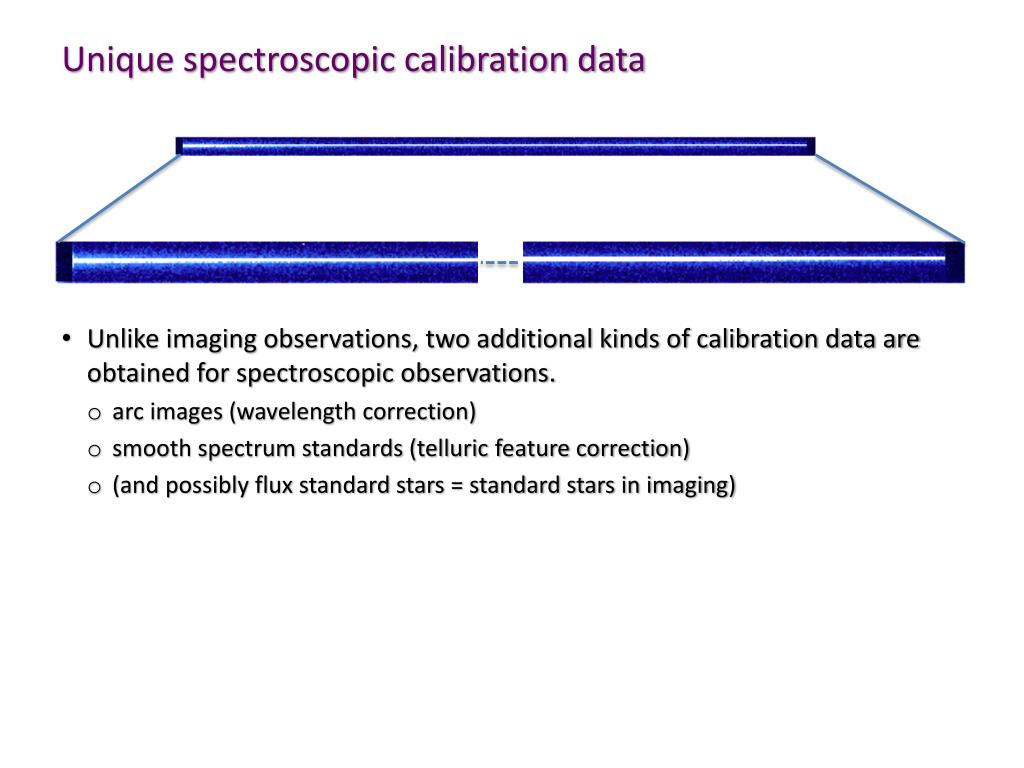 Unique spectroscopic calibration data

• Unlike imaging observations, two additional kinds of calibration data are obtained for spectroscopic observations.
  o arc images (wavelength correction)
  o smooth spectrum standards (telluric feature correction)
  o (and possibly flux standard stars = standard stars in imaging)